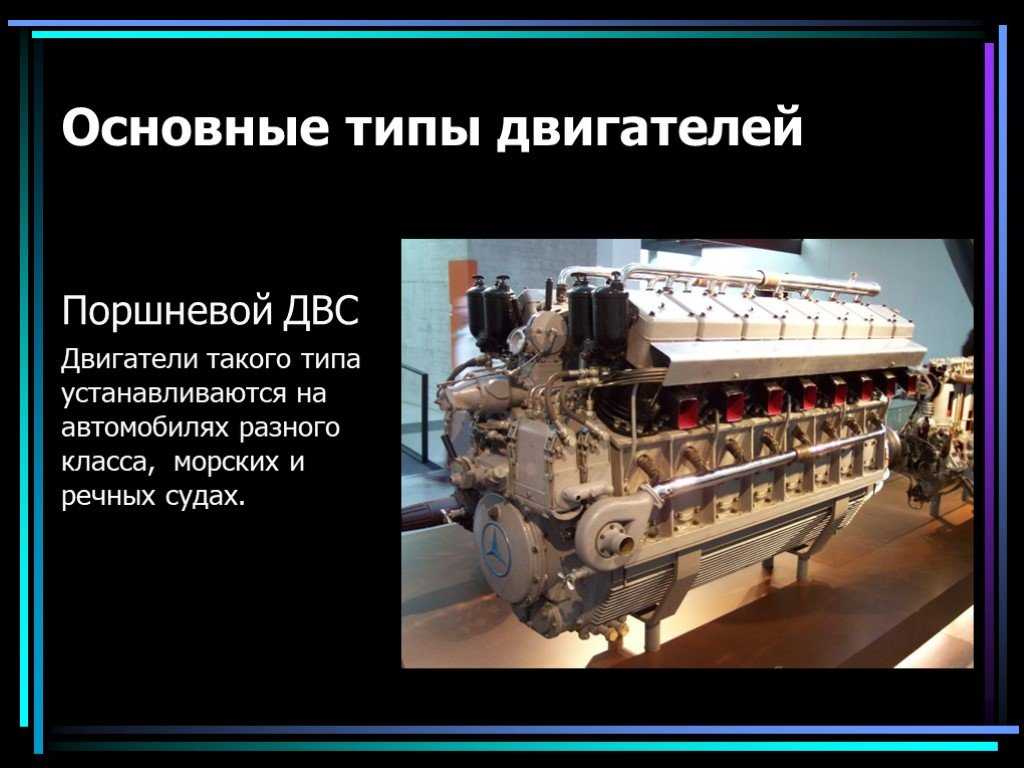 Основные типы двигателей

Поршневой ДВС

Двигатели такого типа устанавливаются на автомобилях разного класса, морских и речных судах.